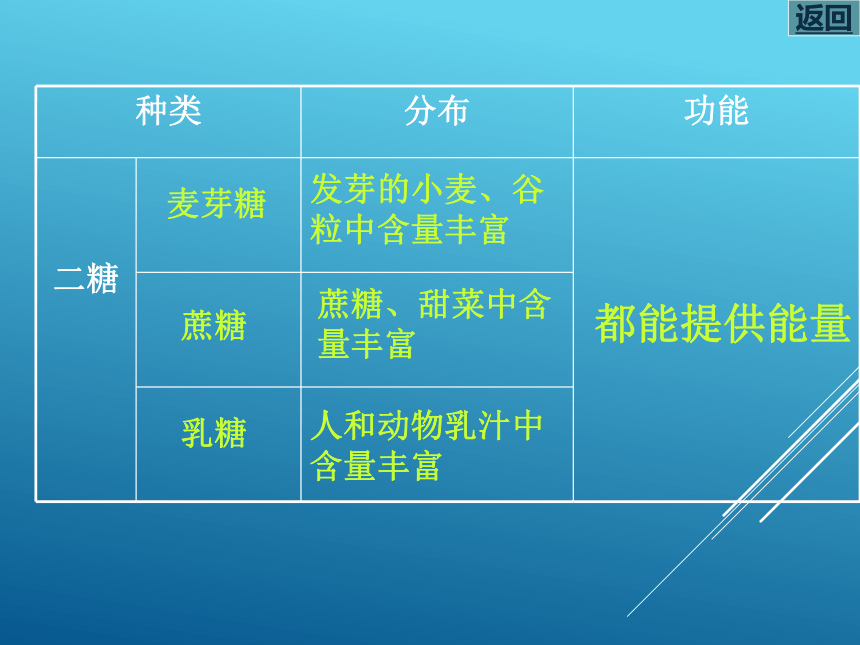 返回

| 种类 | | 分布 | 功能 |
|---|---|---|---|
| 二糖 | 麦芽糖 | 发芽的小麦、谷粒中含量丰富 | 都能提供能量 |
| | 蔗糖 | 蔗糖、甜菜中含量丰富 | |
| | 乳糖 | 人和动物乳汁中含量丰富 | |